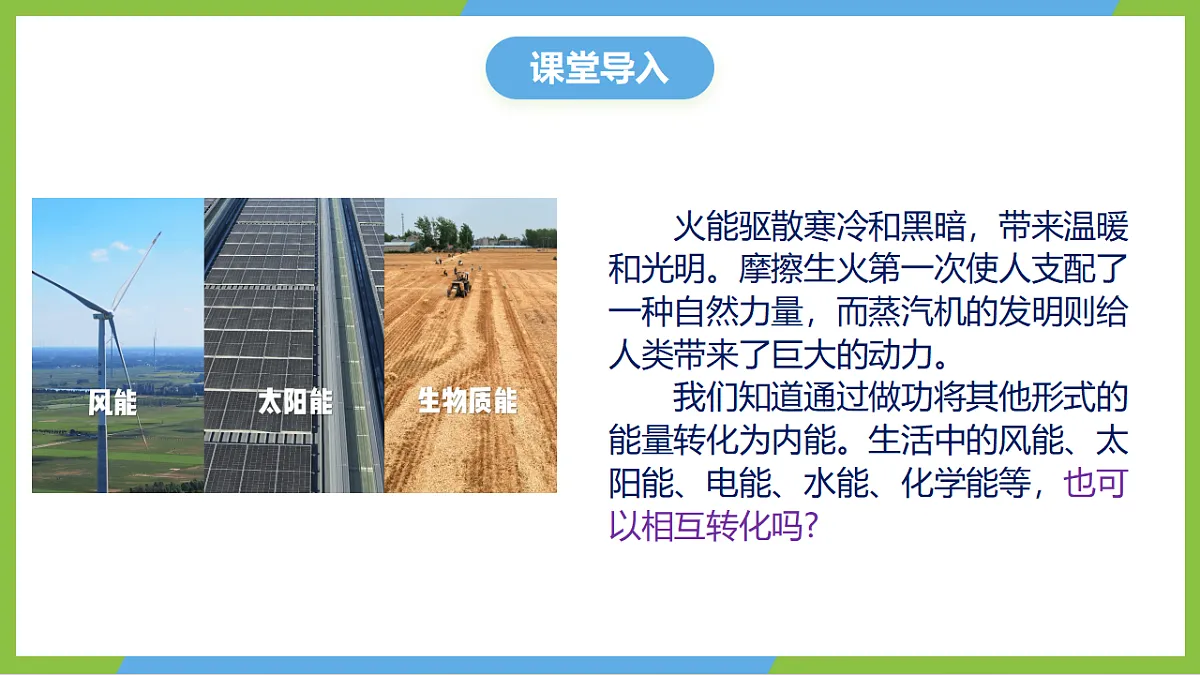 课堂导入

风能

太阳能

生物质能

火能驱散寒冷和黑暗，带来温暖和光明。摩擦生火第一次使人支配了一种自然力量，而蒸汽机的发明则给人类带来了巨大的动力。

我们知道通过做功将其他形式的能量转化为内能。生活中的风能、太阳能、电能、水能、化学能等，也可以相互转化吗?